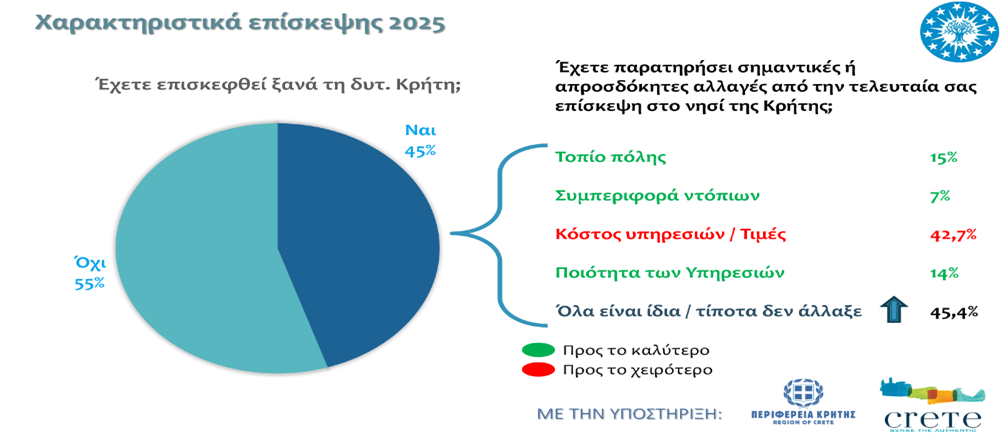 Χαρακτηριστικά επίσκεψης 2025

Έχετε επισκεφθεί ξανά τη δυτ. Κρήτη;

Ναι
45%

Όχι
55%

Έχετε παρατηρήσει σημαντικές ή απροσδόκητες αλλαγές από την τελευταία σας επίσκεψη στο νησί της Κρήτης;

| | |
|---|---|
| Τοπίο πόλης | 15% |
| Συμπεριφορά ντόπιων | 7% |
| Κόστος υπηρεσιών / Τιμές | 42,7% |
| Ποιότητα των Υπηρεσιών | 14% |
| Όλα είναι ίδια / τίποτα δεν άλλαξε | 45,4% |

Προς το καλύτερο
Προς το χειρότερο

ΜΕ ΤΗΝ ΥΠΟΣΤΗΡΙΞΗ:
ΠΕΡΙΦΕΡΕΙΑ ΚΡΗΤΗΣ
REGION OF CRETE
crete
SENSE THE AUTHENTIC